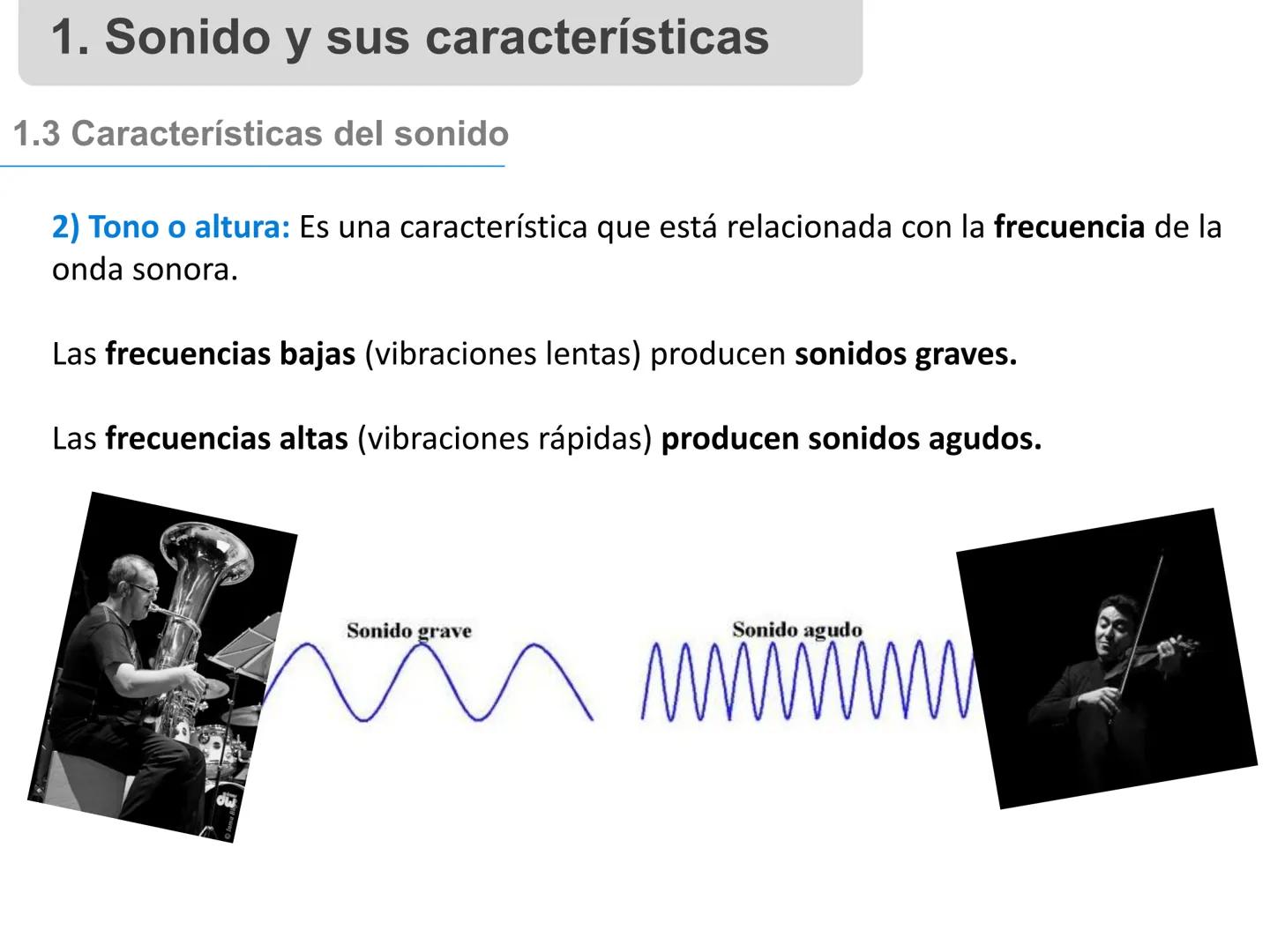 1. Sonido y sus características

1.3 Características del sonido

2) Tono o altura: Es una característica que está relacionada con la frecuencia de la onda sonora.

Las frecuencias bajas (vibraciones lentas) producen sonidos graves.

Las frecuencias altas (vibraciones rápidas) producen sonidos agudos.

Sonido grave

Sonido agudo